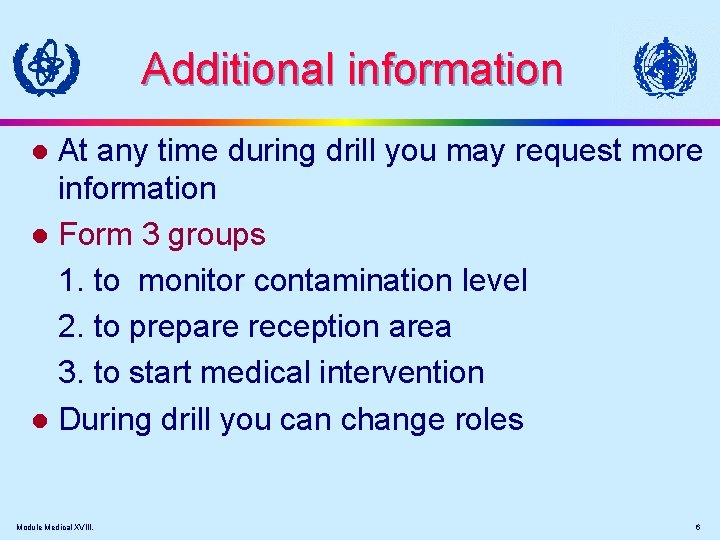 Additional information

- At any time during drill you may request more information
- Form 3 groups

1. to monitor contamination level

2. to prepare reception area

3. to start medical intervention

- During drill you can change roles

Module Medical XVIII.

6